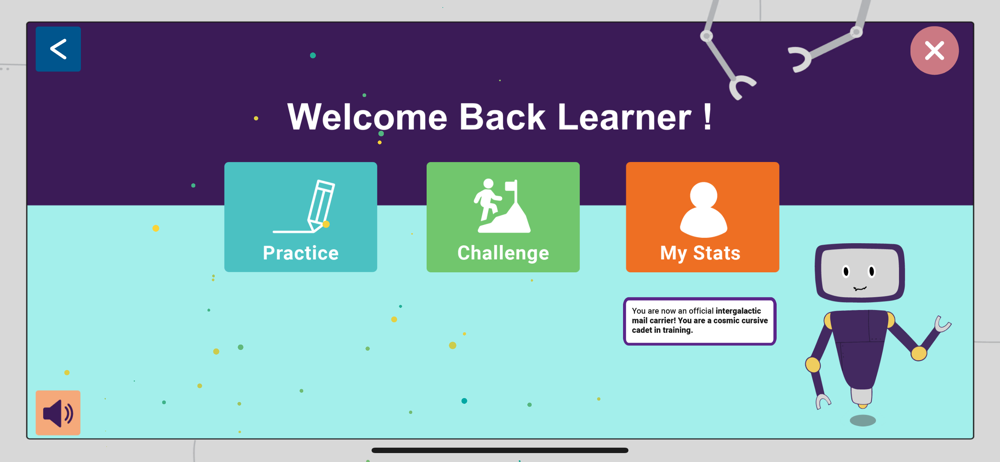 Welcome Back Learner !

Practice

Challenge

My Stats

You are now an official intergalactic mail carrier! You are a cosmic cursive cadet in training.